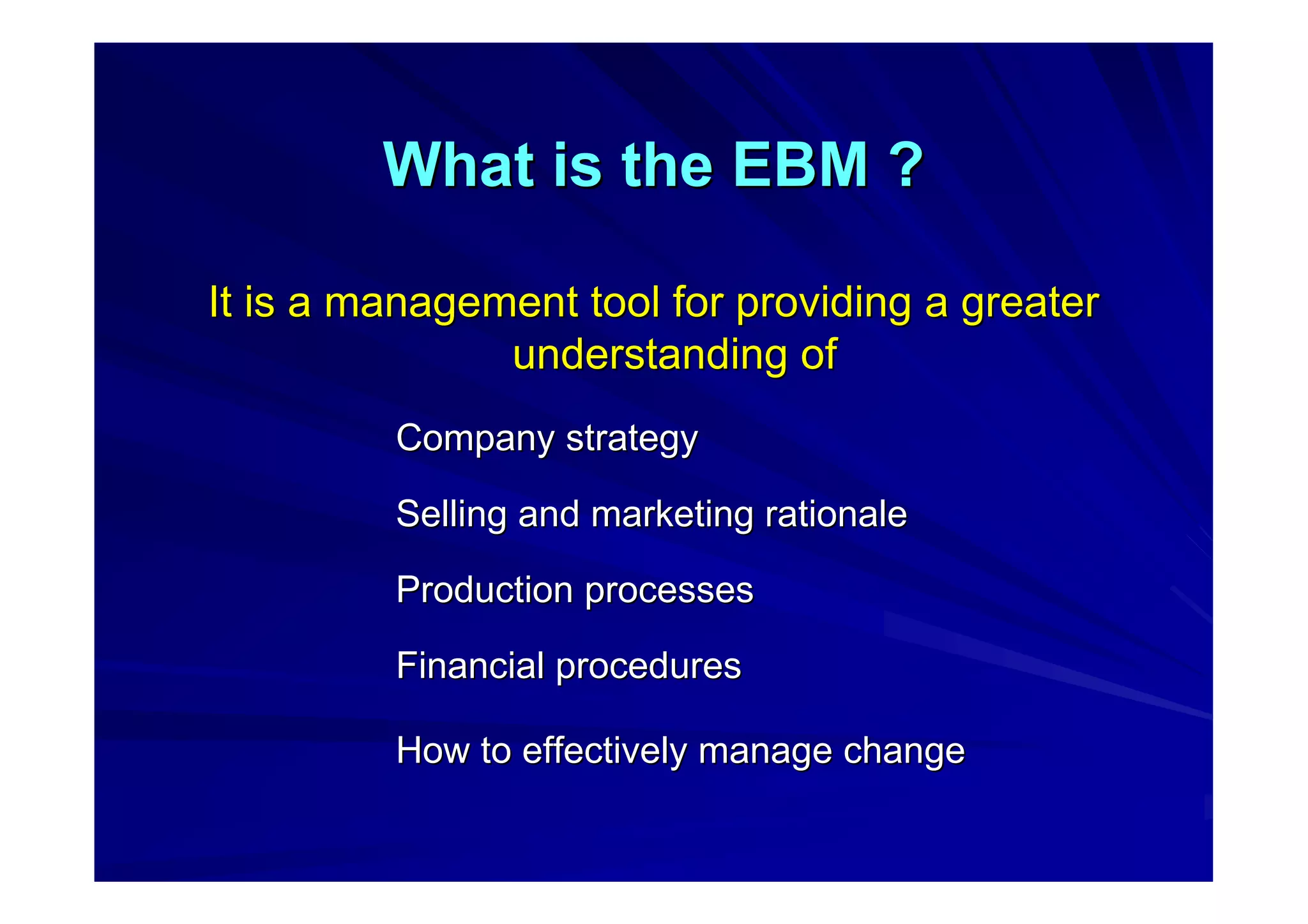 What is the EBM ?

It is a management tool for providing a greater understanding of

Company strategy

Selling and marketing rationale

Production processes

Financial procedures

How to effectively manage change